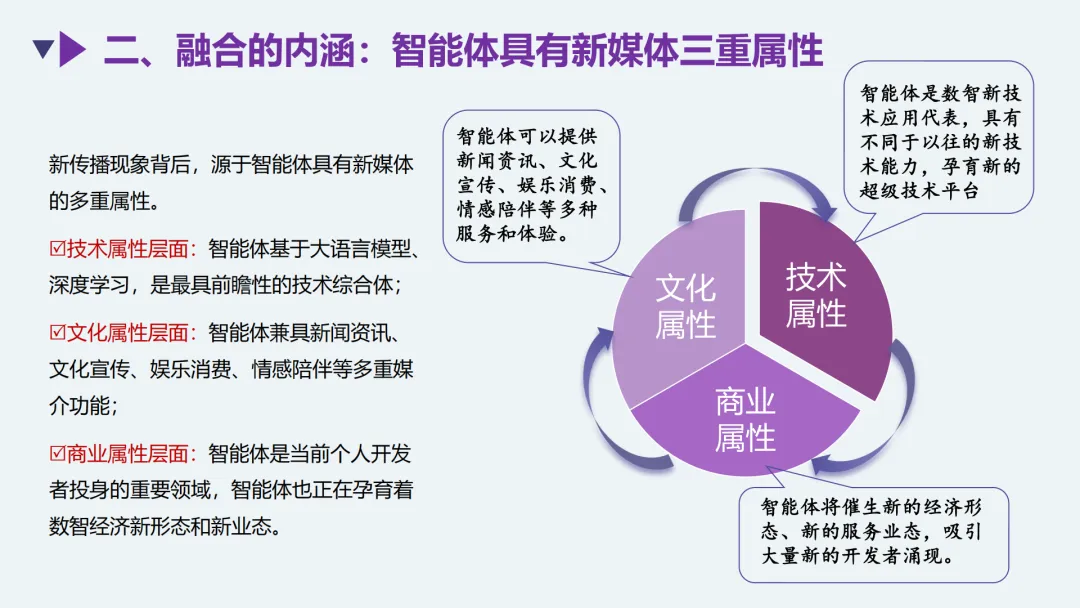 二、融合的内涵：智能体具有新媒体三重属性

新传播现象背后，源于智能体具有新媒体的多重属性。

☑技术属性层面：智能体基于大语言模型、深度学习，是最具前瞻性的技术综合体；

☑文化属性层面：智能体兼具新闻资讯、文化宣传、娱乐消费、情感陪伴等多重媒介功能；

☑商业属性层面：智能体是当前个人开发者投身的重要领域，智能体也正在孕育着数智经济新形态和新业态。

智能体可以提供新闻资讯、文化宣传、娱乐消费、情感陪伴等多种服务和体验。

智能体是数智新技术应用代表，具有不同于以往的新技术能力，孕育新的超级技术平台

文化属性

技术属性

商业属性

智能体将催生新的经济形态、新的服务业态，吸引大量新的开发者涌现。